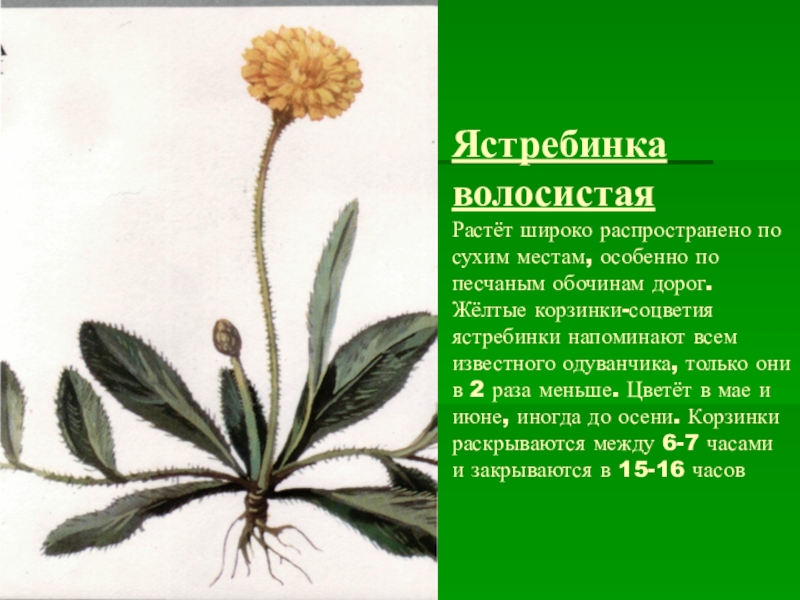 Ястребинка волосистая

Растёт широко распространено по сухим местам, особенно по песчаным обочинам дорог. Жёлтые корзинки-соцветия ястребинки напоминают всем известного одуванчика, только они в 2 раза меньше. Цветёт в мае и июне, иногда до осени. Корзинки раскрываются между 6-7 часами и закрываются в 15-16 часов